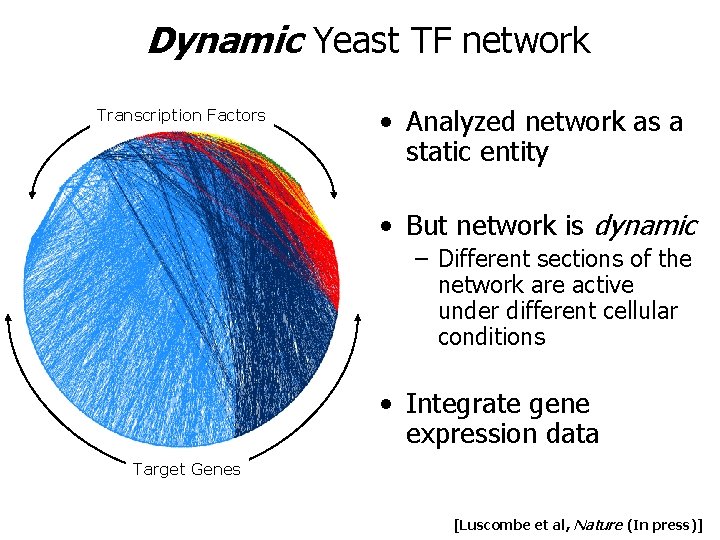 Dynamic Yeast TF network

Transcription Factors

Target Genes

• Analyzed network as a static entity

• But network is dynamic
– Different sections of the network are active under different cellular conditions

• Integrate gene expression data

[Luscombe et al, Nature (In press)]